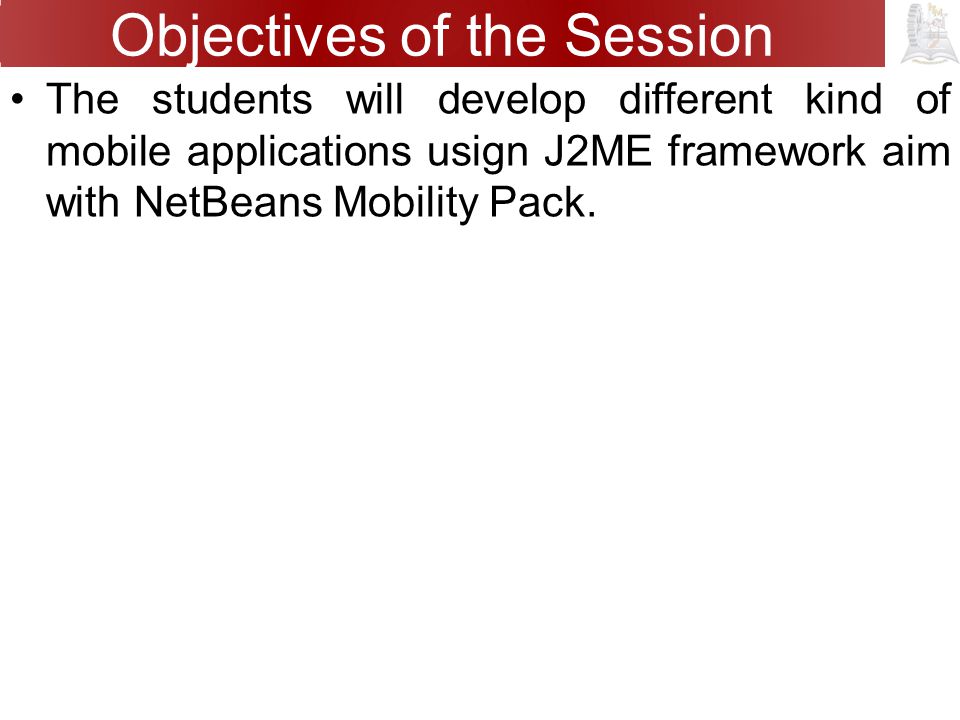 Objectives of the Session

• The students will develop different kind of mobile applications usign J2ME framework aim with NetBeans Mobility Pack.